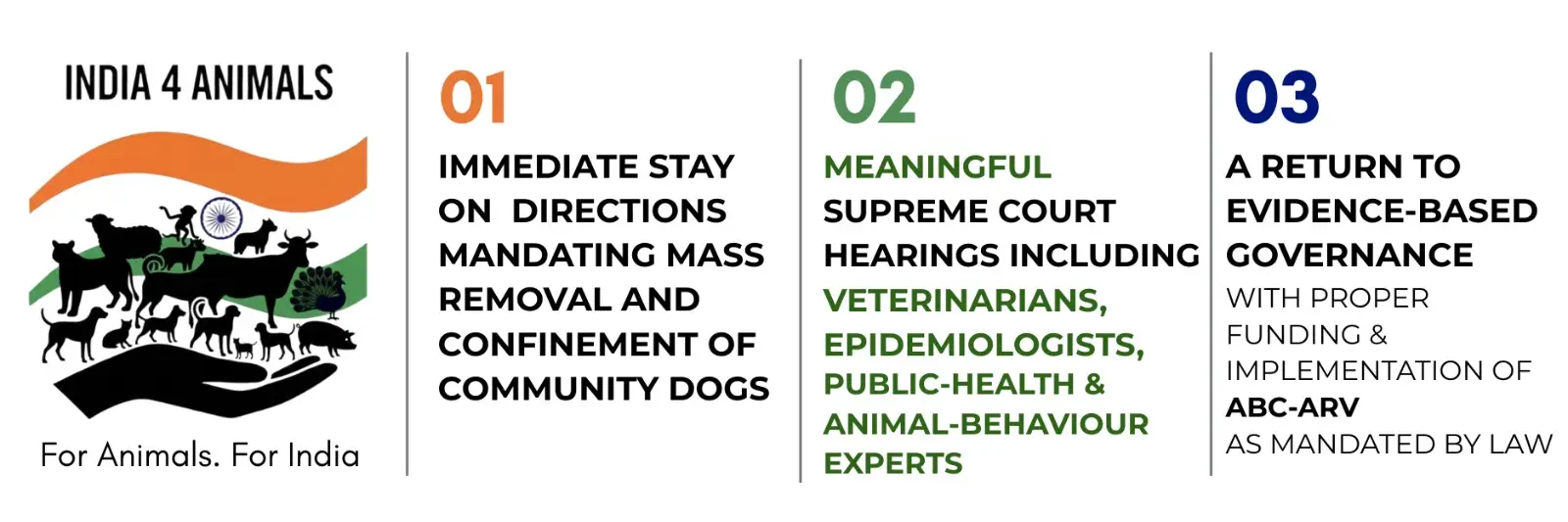 INDIA 4 ANIMALS

For Animals. For India

01

IMMEDIATE STAY ON DIRECTIONS MANDATING MASS REMOVAL AND CONFINEMENT OF COMMUNITY DOGS

02

MEANINGFUL SUPREME COURT HEARINGS INCLUDING VETERINARIANS, EPIDEMIOLOGISTS, PUBLIC-HEALTH & ANIMAL-BEHAVIOUR EXPERTS

03

A RETURN TO EVIDENCE-BASED GOVERNANCE WITH PROPER FUNDING & IMPLEMENTATION OF ABC-ARV AS MANDATED BY LAW